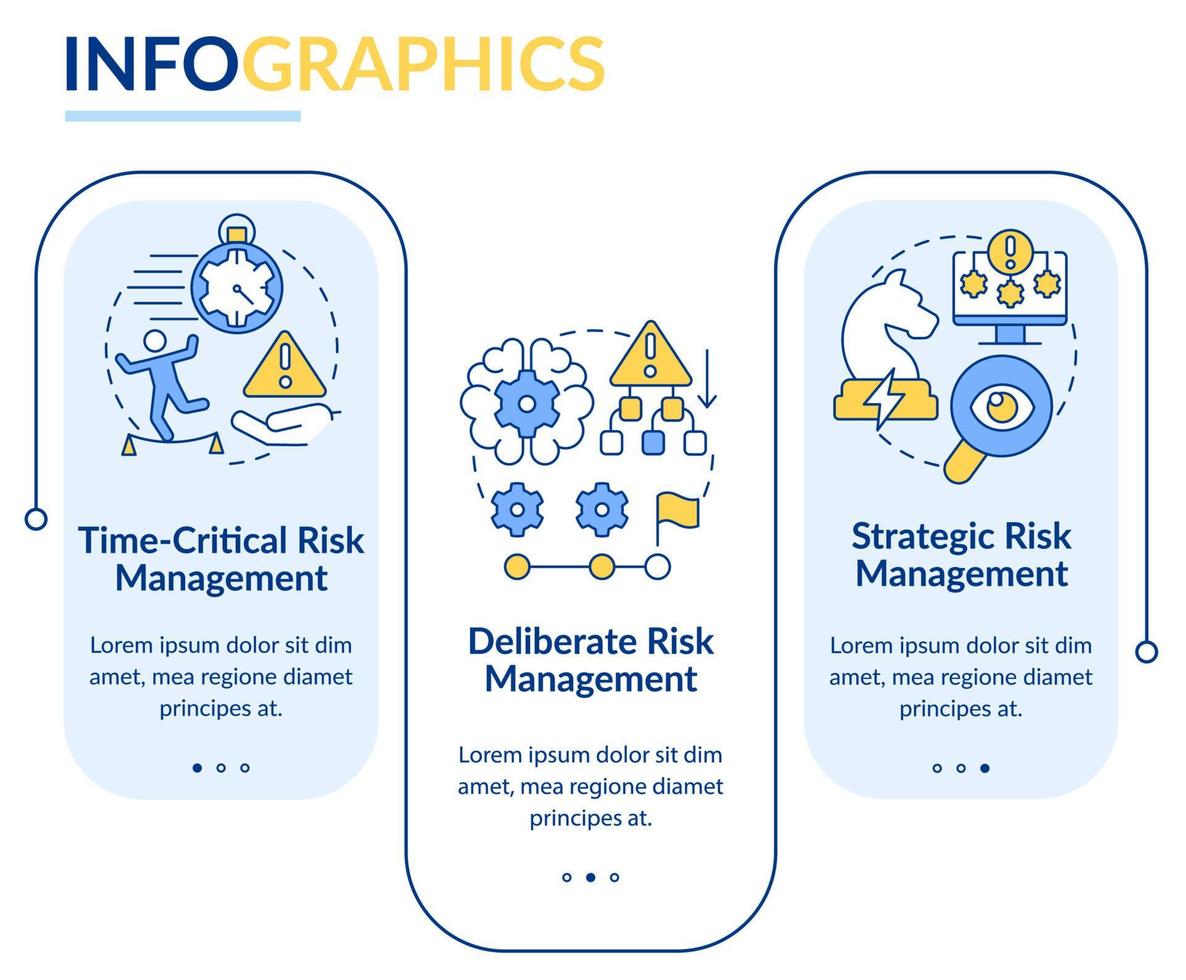 INFOGRAPHICS

Time-Critical Risk Management

Lorem ipsum dolor sit dim amet, mea regione diamet principes at.

Deliberate Risk Management

Lorem ipsum dolor sit dim amet, mea regione diamet principes at.

Strategic Risk Management

Lorem ipsum dolor sit dim amet, mea regione diamet principes at.